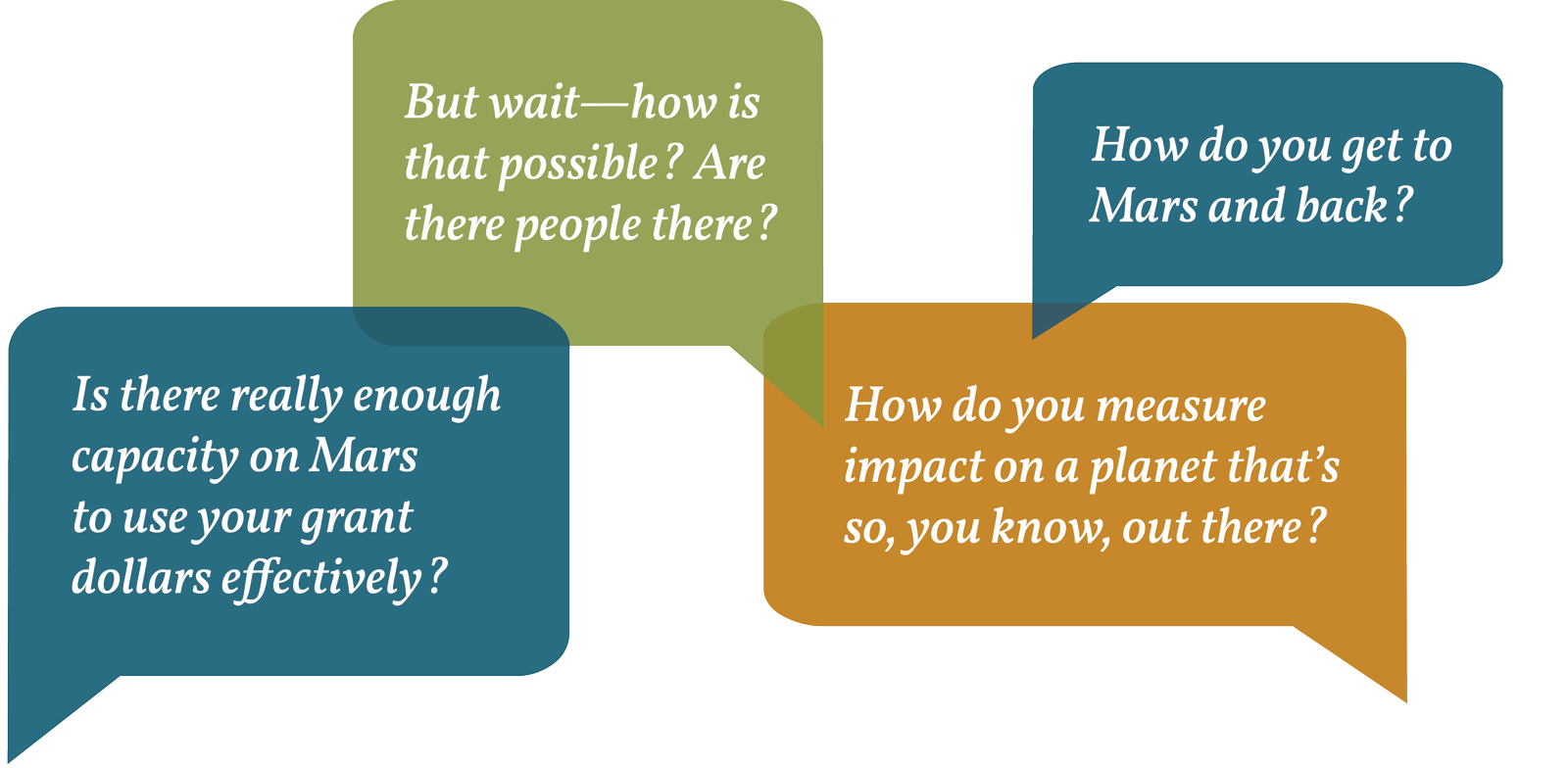 But wait—how is that possible? Are there people there?

How do you get to Mars and back?

Is there really enough capacity on Mars to use your grant dollars effectively?

How do you measure impact on a planet that's so, you know, out there?